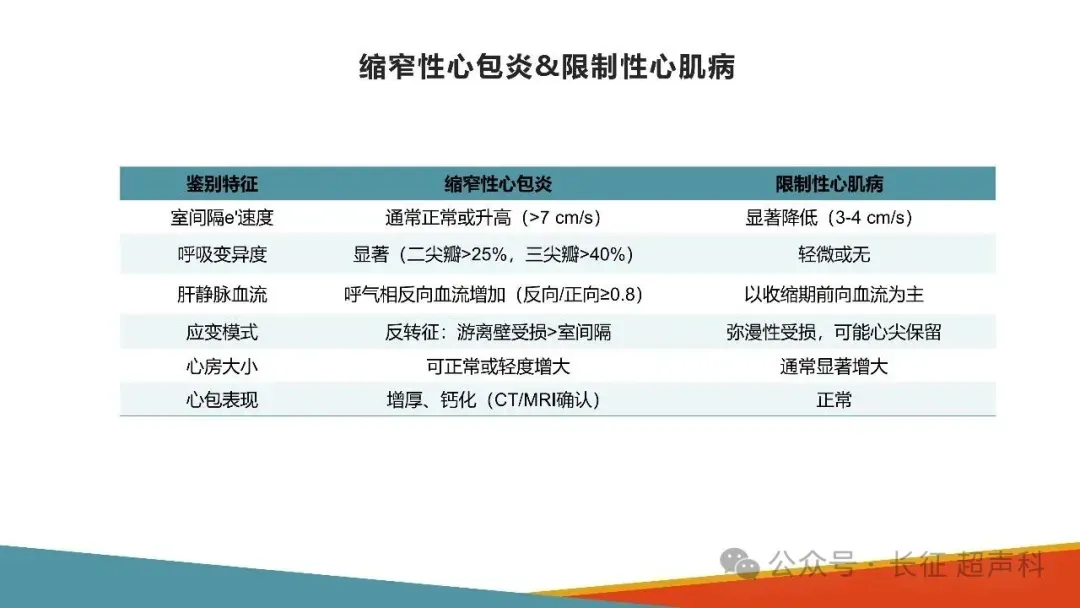 缩窄性心包炎&限制性心肌病

| 鉴别特征 | 缩窄性心包炎 | 限制性心肌病 |
|---|---|---|
| 室间隔e'速度 | 通常正常或升高（>7 cm/s） | 显著降低（3-4 cm/s） |
| 呼吸变异度 | 显著（二尖瓣>25%，三尖瓣>40%） | 轻微或无 |
| 肝静脉血流 | 呼气相反向血流增加（反向/正向≥0.8） | 以收缩期前向血流为主 |
| 应变模式 | 反转征：游离壁受损>室间隔 | 弥漫性受损，可能心尖保留 |
| 心房大小 | 可正常或轻度增大 | 通常显著增大 |
| 心包表现 | 增厚、钙化（CT/MRI确认） | 正常 |

公众号 · 长征 超声科